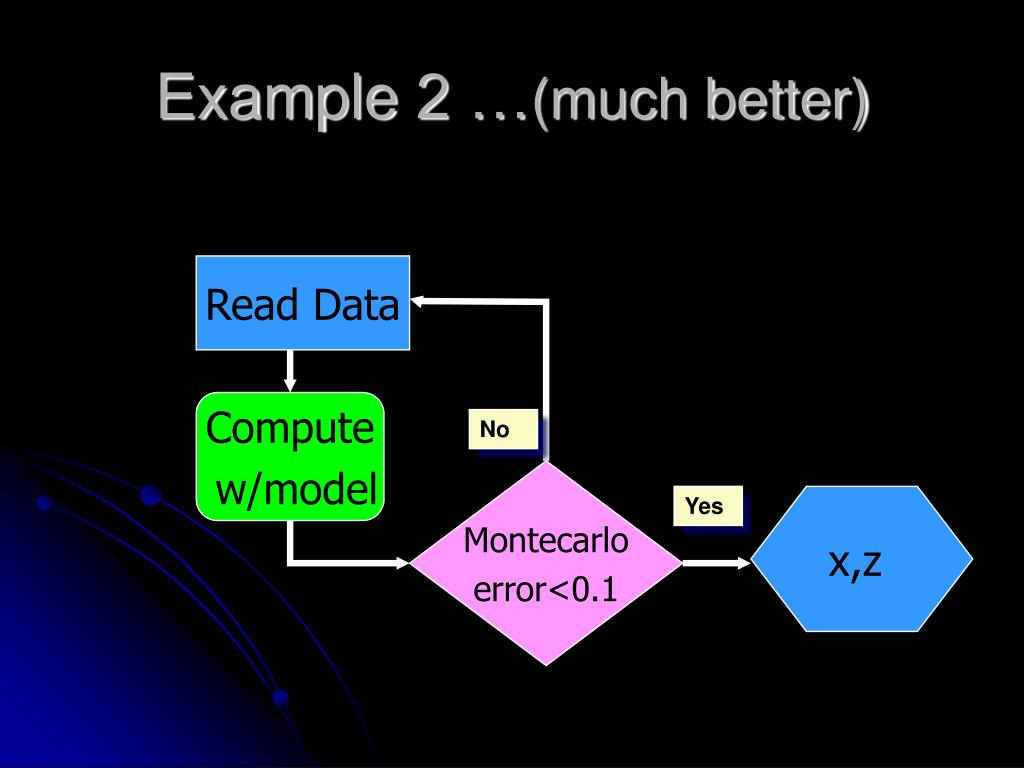 Example 2 …(much better)

Read Data

Compute w/model

No

Montecarlo error<0.1

Yes

x,z